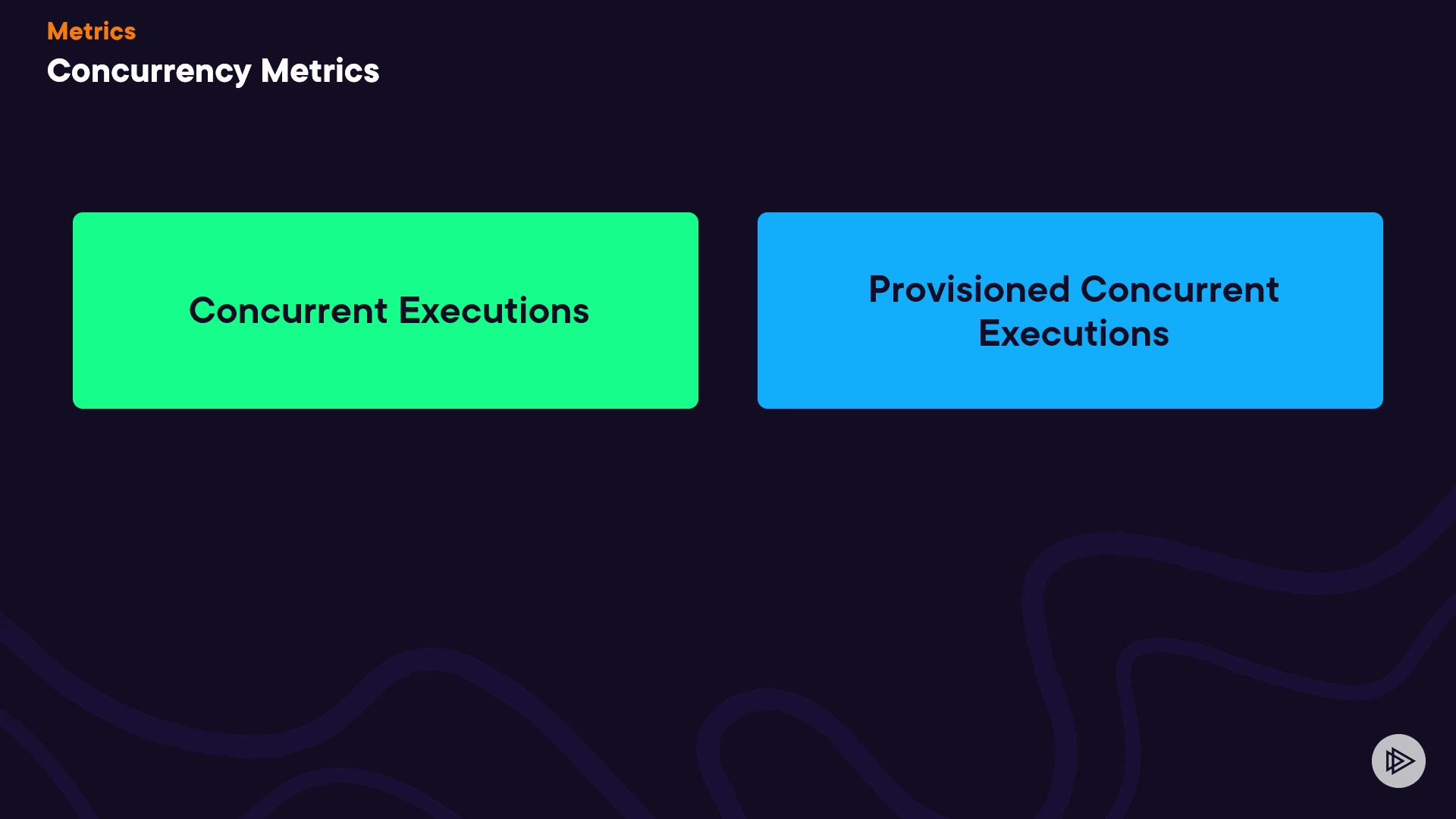 Metrics
Concurrency Metrics

Concurrent Executions

Provisioned Concurrent Executions